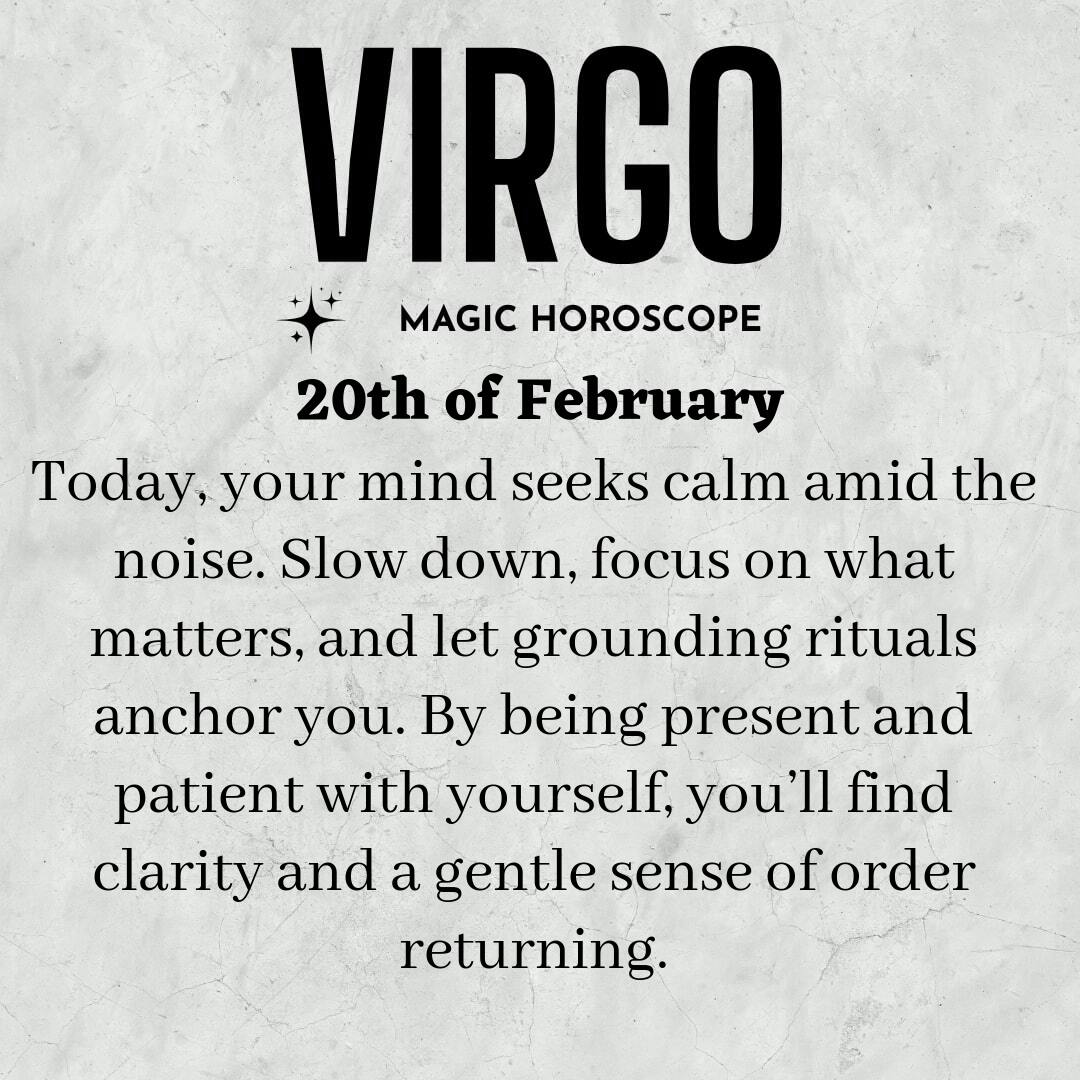 VIRGO

MAGIC HOROSCOPE

20th of February

Today, your mind seeks calm amid the noise. Slow down, focus on what matters, and let grounding rituals anchor you. By being present and patient with yourself, you'll find clarity and a gentle sense of order returning.